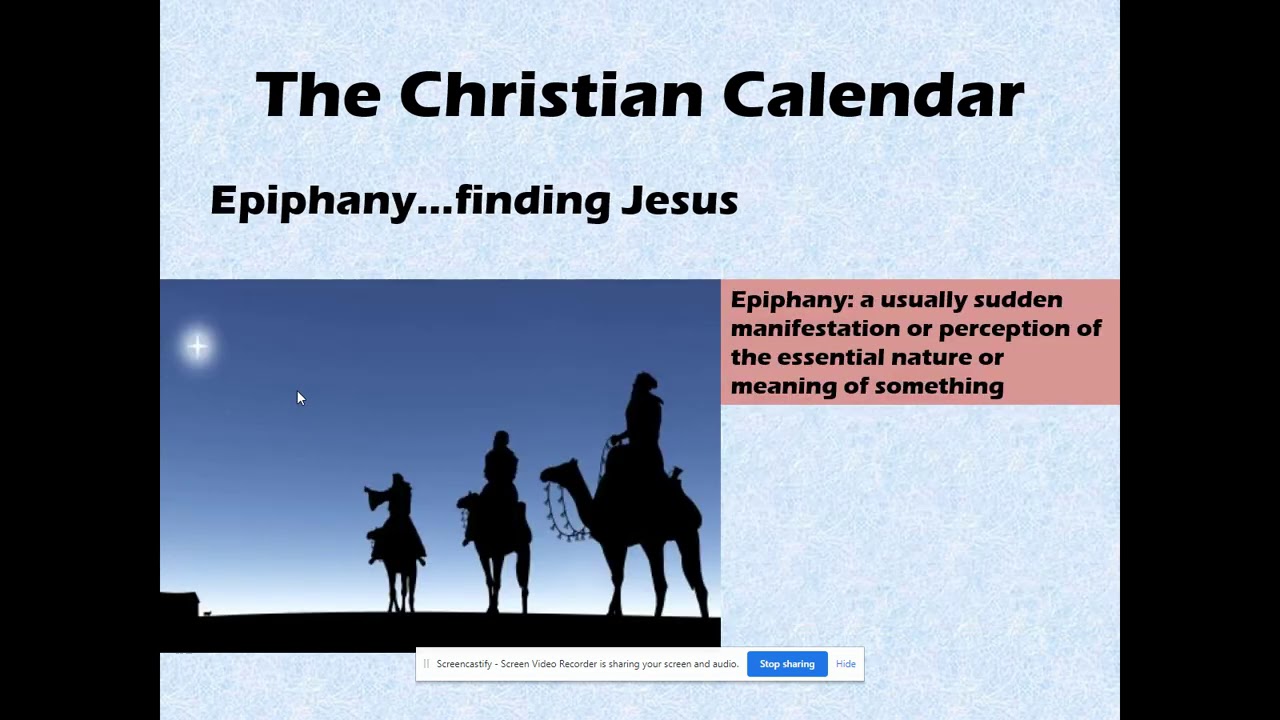 The Christian Calendar

Epiphany…finding Jesus

Epiphany: a usually sudden manifestation or perception of the essential nature or meaning of something

Screencastify - Screen Video Recorder is sharing your screen and audio.

Stop sharing

Hide